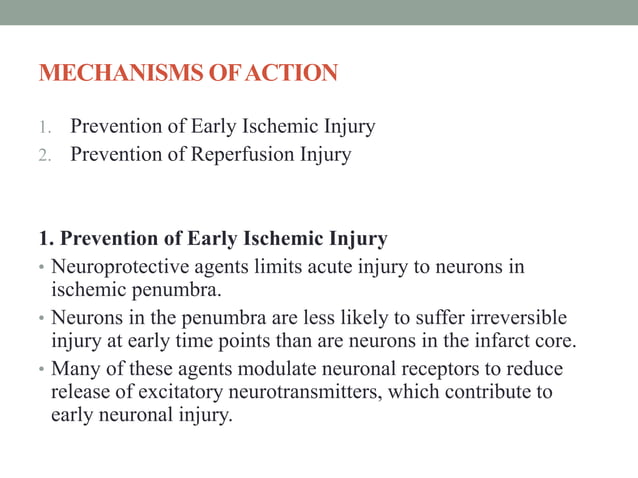 MECHANISMS OF ACTION

1. Prevention of Early Ischemic Injury
2. Prevention of Reperfusion Injury

1. Prevention of Early Ischemic Injury

• Neuroprotective agents limits acute injury to neurons in ischemic penumbra.
• Neurons in the penumbra are less likely to suffer irreversible injury at early time points than are neurons in the infarct core.
• Many of these agents modulate neuronal receptors to reduce release of excitatory neurotransmitters, which contribute to early neuronal injury.